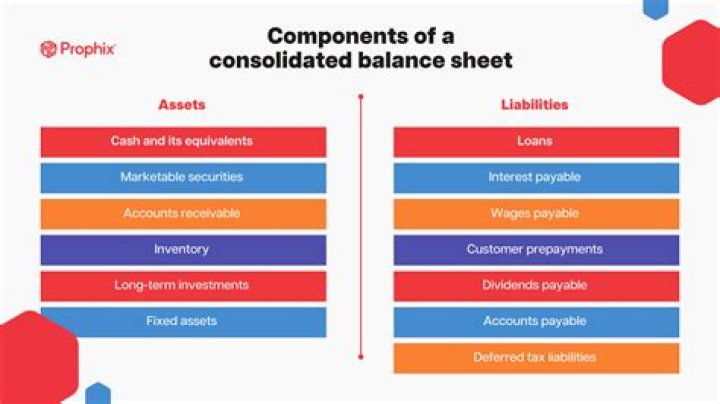 Prophix

Components of a consolidated balance sheet

Assets

Cash and its equivalents

Marketable securities

Accounts receivable

Inventory

Long-term investments

Fixed assets

Liabilities

Loans

Interest payable

Wages payable

Customer prepayments

Dividends payable

Accounts payable

Deferred tax liabilities